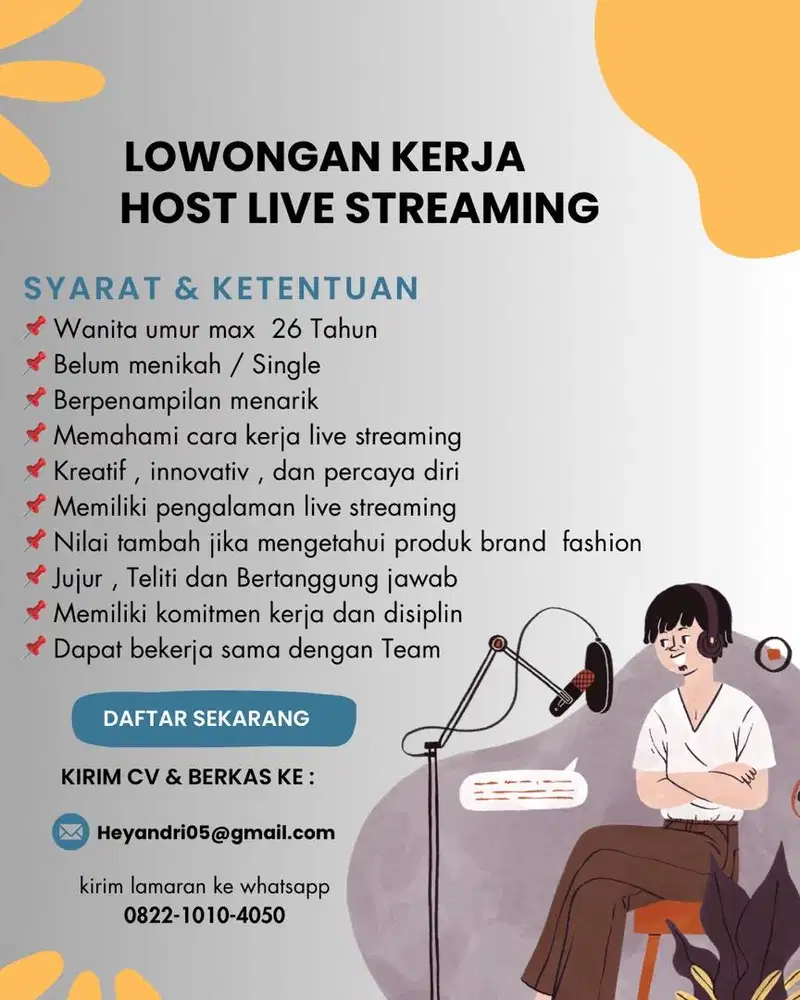 LOWONGAN KERJA
HOST LIVE STREAMING

SYARAT & KETENTUAN
📌 Wanita umur max 26 Tahun
📌 Belum menikah / Single
📌 Berpenampilan menarik
📌 Memahami cara kerja live streaming
📌 Kreatif , innovativ , dan percaya diri
📌 Memiliki pengalaman live streaming
📌 Nilai tambah jika mengetahui produk brand fashion
📌 Jujur , Teliti dan Bertanggung jawab
📌 Memiliki komitmen kerja dan disiplin
📌 Dapat bekerja sama dengan Team

DAFTAR SEKARANG

KIRIM CV & BERKAS KE :

Heyandri05@gmail.com

kirim lamaran ke whatsapp
0822-1010-4050